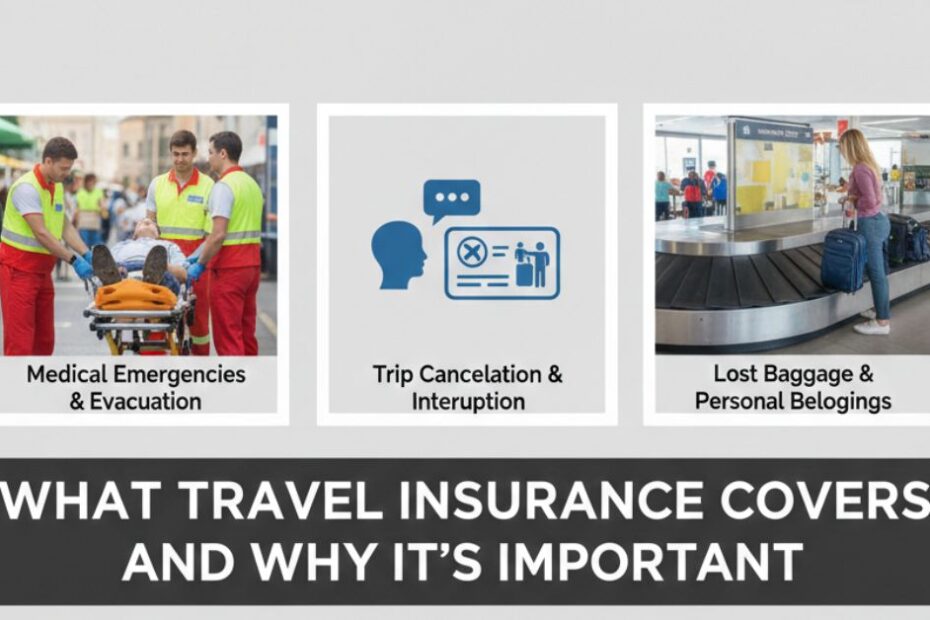 Medical Emergencies & Evacuation

Trip Cancelation & Interuption

Lost Baggage & Personal Belogings

WHAT TRAVEL INSURANCE COVERS AND WHY IT'S IMPORTANT